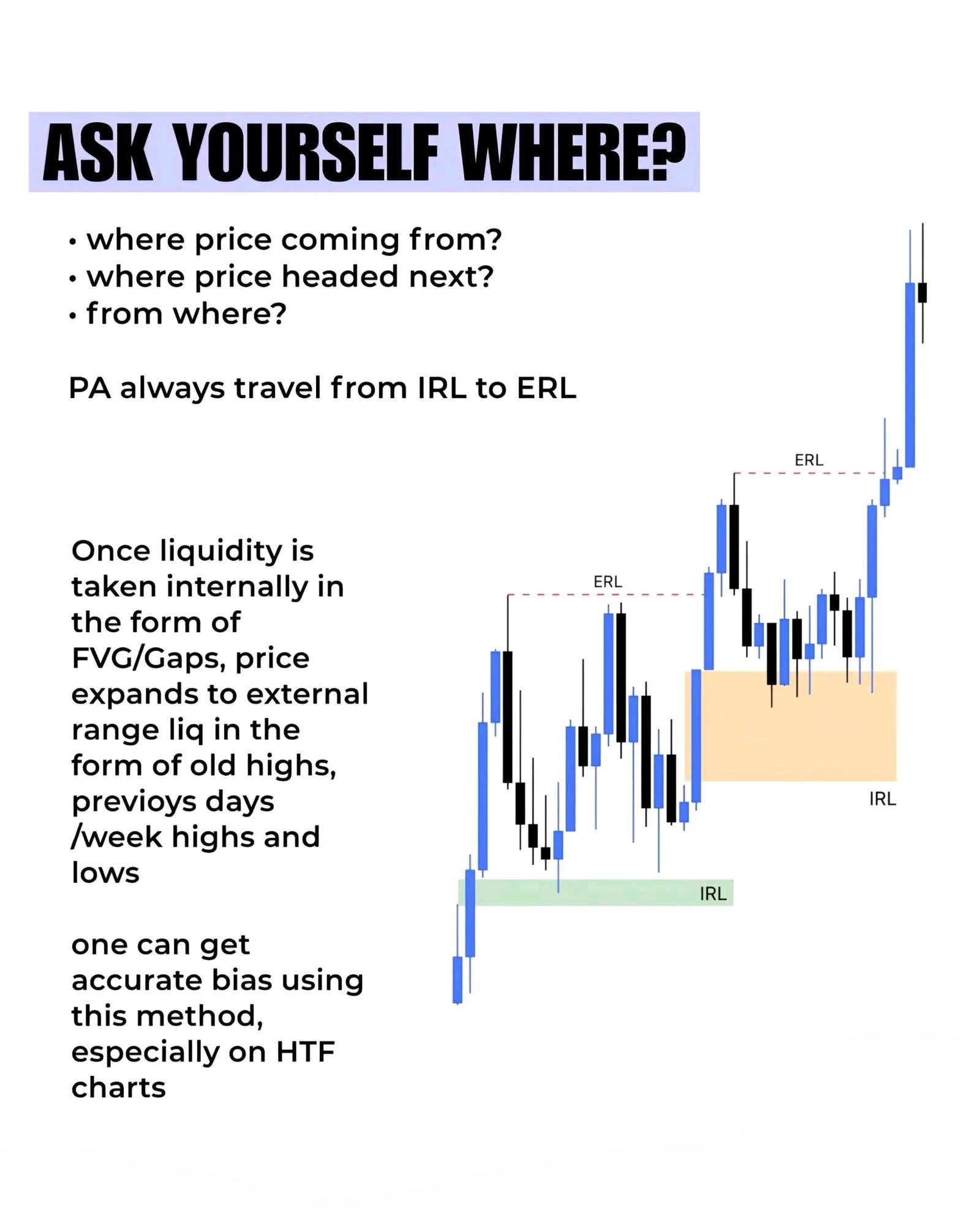 ASK YOURSELF WHERE?

• where price coming from?
• where price headed next?
• from where?

PA always travel from IRL to ERL

Once liquidity is taken internally in the form of FVG/Gaps, price expands to external range liq in the form of old highs, previoys days /week highs and lows

one can get accurate bias using this method, especially on HTF charts

ERL

ERL

IRL

IRL